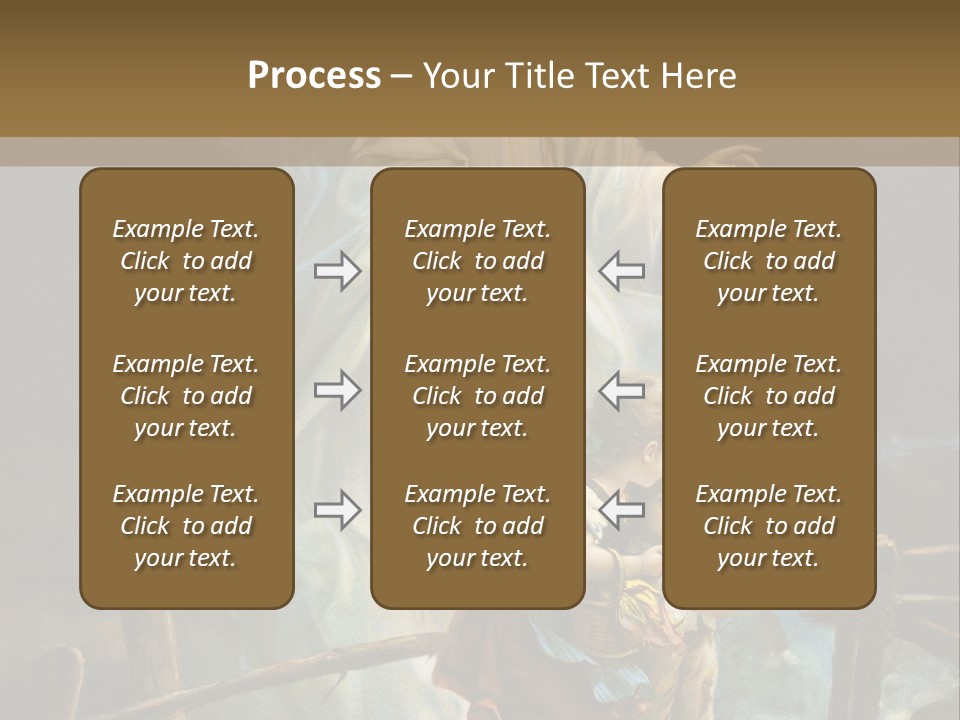 Process – Your Title Text Here

Example Text. Click to add your text.

Example Text. Click to add your text.

Example Text. Click to add your text.

Example Text. Click to add your text.

Example Text. Click to add your text.

Example Text. Click to add your text.

Example Text. Click to add your text.

Example Text. Click to add your text.

Example Text. Click to add your text.